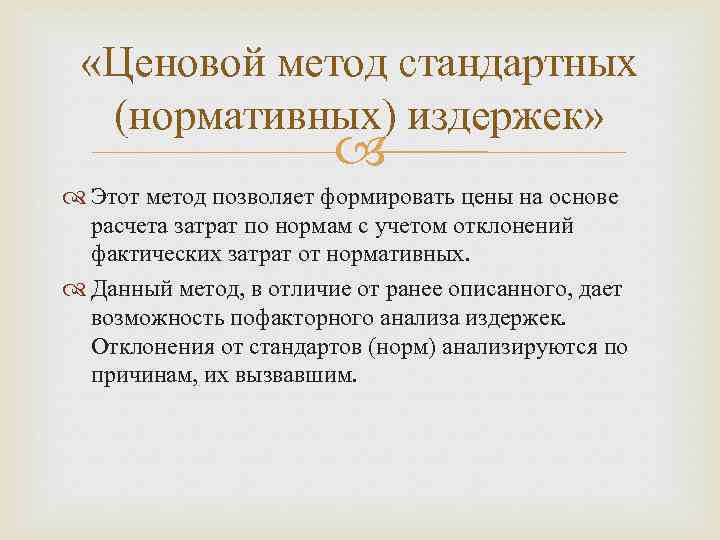 «Ценовой метод стандартных (нормативных) издержек»

Этот метод позволяет формировать цены на основе расчета затрат по нормам с учетом отклонений фактических затрат от нормативных.

Данный метод, в отличие от ранее описанного, дает возможность пофакторного анализа издержек. Отклонения от стандартов (норм) анализируются по причинам, их вызвавшим.